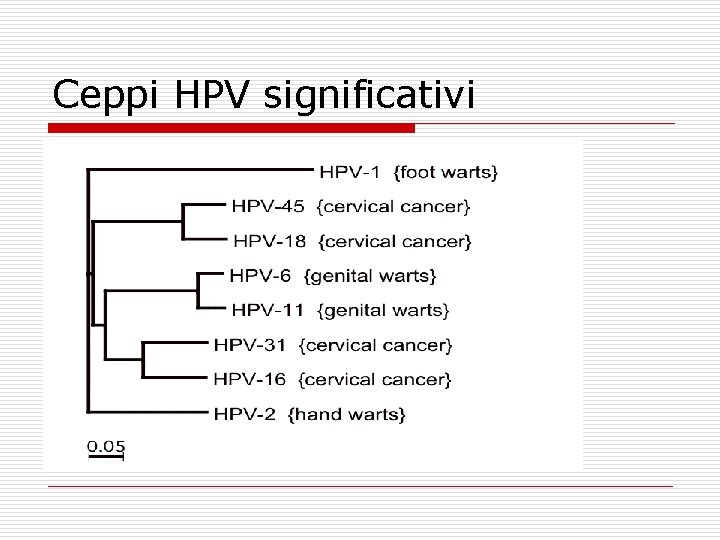 Ceppi HPV significativi

HPV-1 {foot warts}
HPV-45 {cervical cancer}
HPV-18 {cervical cancer}
HPV-6 {genital warts}
HPV-11 {genital warts}
HPV-31 {cervical cancer}
HPV-16 {cervical cancer}
HPV-2 {hand warts}

0.05